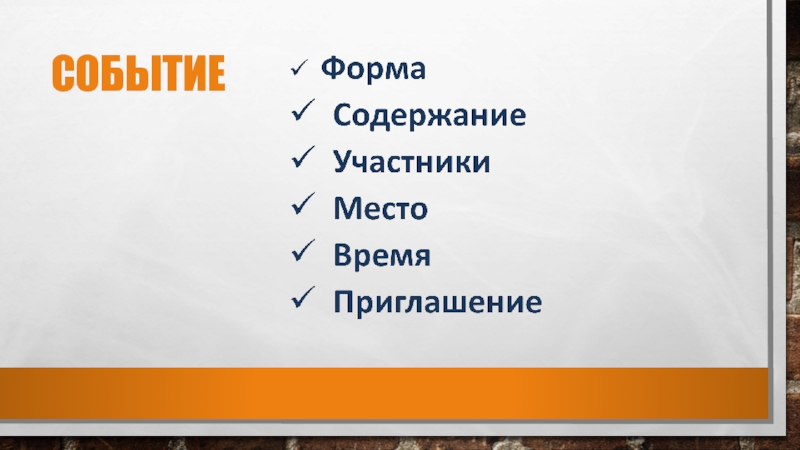 СОБЫТИЕ

✓ Форма
✓ Содержание
✓ Участники
✓ Место
✓ Время
✓ Приглашение